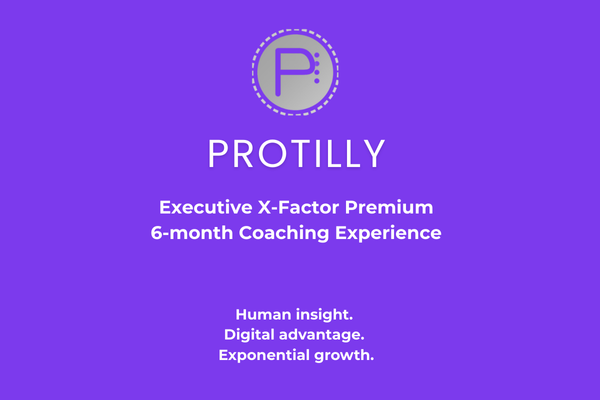 P

PROTILLY

Executive X-Factor Premium
6-month Coaching Experience

Human insight.
Digital advantage.
Exponential growth.